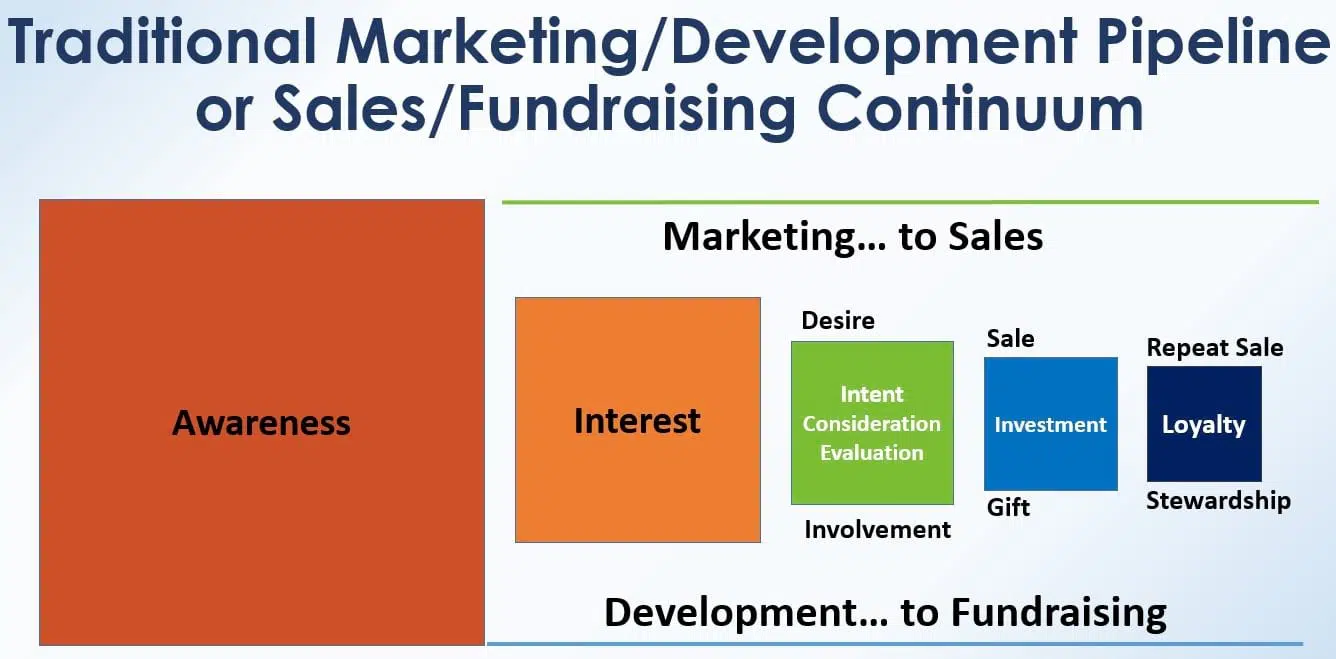 Traditional Marketing/Development Pipeline or Sales/Fundraising Continuum

Marketing… to Sales

Awareness

Interest

Desire

Intent
Consideration
Evaluation

Involvement

Sale

Investment

Gift

Repeat Sale

Loyalty

Stewardship

Development… to Fundraising